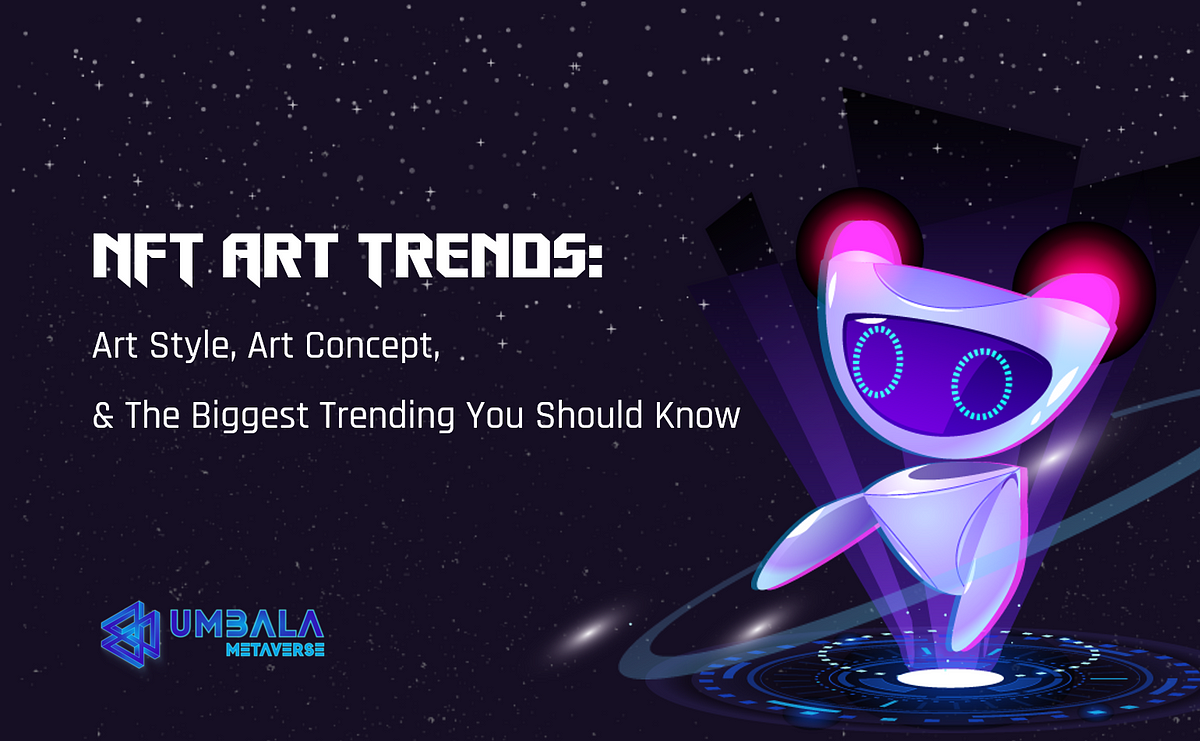 NFT ART TRENDS:

Art Style, Art Concept,

& The Biggest Trending You Should Know

UMBALA
METAVERSE